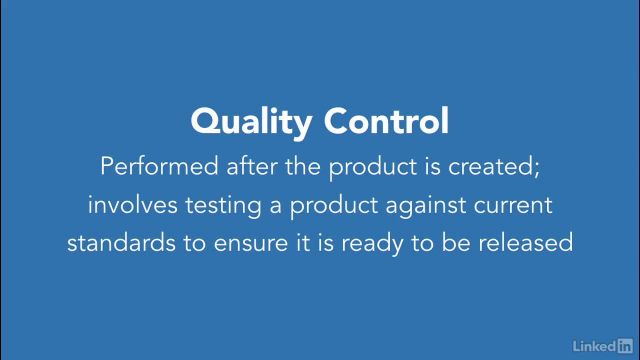 Quality Control

Performed after the product is created; involves testing a product against current standards to ensure it is ready to be released

LinkedIn